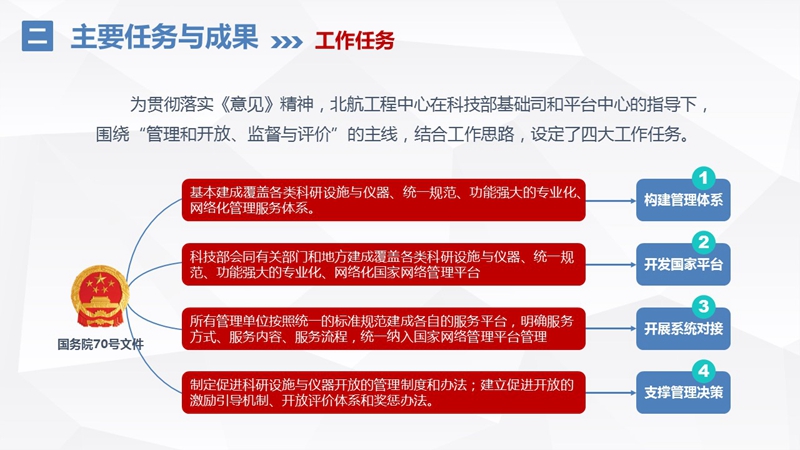 二 主要任务与成果 >>> 工作任务

为贯彻落实《意见》精神，北航工程中心在科技部基础司和平台中心的指导下，围绕“管理和开放、监督与评价”的主线，结合工作思路，设定了四大工作任务。

国务院70号文件

基本建成覆盖各类科研设施与仪器、统一规范、功能强大的专业化、网络化管理服务体系。

1 构建管理体系

科技部会同有关部门和地方建成覆盖各类科研设施与仪器、统一规范、功能强大的专业化、网络化国家网络管理平台

2 开发国家平台

所有管理单位按照统一的标准规范建成各自的服务平台，明确服务方式、服务内容、服务流程，统一纳入国家网络管理平台管理

3 开展系统对接

制定促进科研设施与仪器开放的管理制度和办法；建立促进开放的激励引导机制、开放评价体系和奖惩办法。

4 支撑管理决策